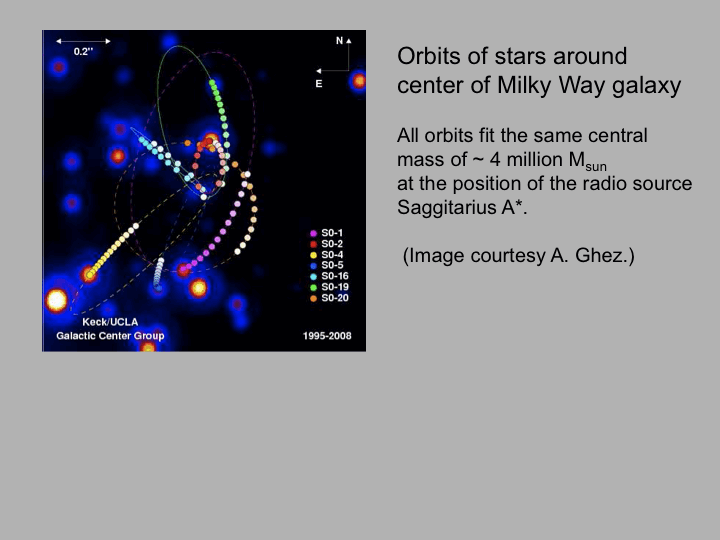 0.2''

N

E

S0-1
S0-2
S0-4
S0-5
S0-16
S0-19
S0-20

Keck/UCLA
Galactic Center Group

1995-2008

Orbits of stars around center of Milky Way galaxy

All orbits fit the same central mass of ~ 4 million $M_{sun}$ at the position of the radio source Saggitarius A*.

(Image courtesy A. Ghez.)